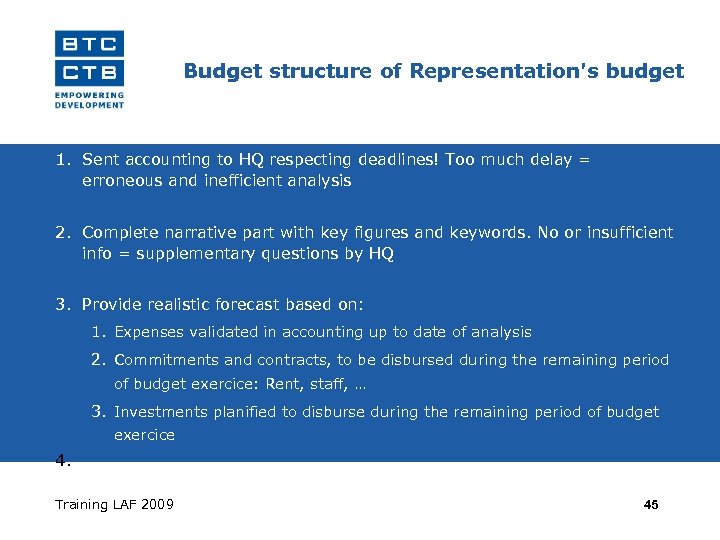 BTC
CTB
EMPOWERING DEVELOPMENT

Budget structure of Representation's budget

1. Sent accounting to HQ respecting deadlines! Too much delay = erroneous and inefficient analysis

2. Complete narrative part with key figures and keywords. No or insufficient info = supplementary questions by HQ

3. Provide realistic forecast based on:
1. Expenses validated in accounting up to date of analysis
2. Commitments and contracts, to be disbursed during the remaining period of budget exercice: Rent, staff, …
3. Investments planified to disburse during the remaining period of budget exercice

4.

Training LAF 2009

45